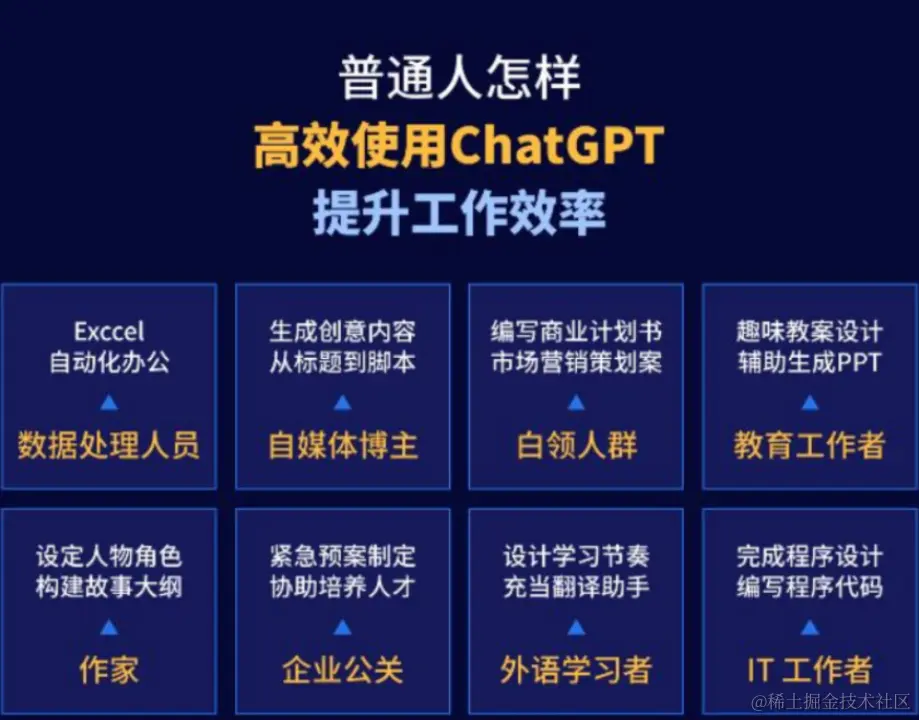 普通人怎样
高效使用ChatGPT
提升工作效率

Exccel
自动化办公
数据处理人员

生成创意内容
从标题到脚本
自媒体博主

编写商业计划书
市场营销策划案
白领人群

趣味教案设计
辅助生成PPT
教育工作者

设定人物角色
构建故事大纲
作家

紧急预案制定
协助培养人才
企业公关

设计学习节奏
充当翻译助手
外语学习者

完成程序设计
编写程序代码
IT 工作者

@稀土掘金技术社区